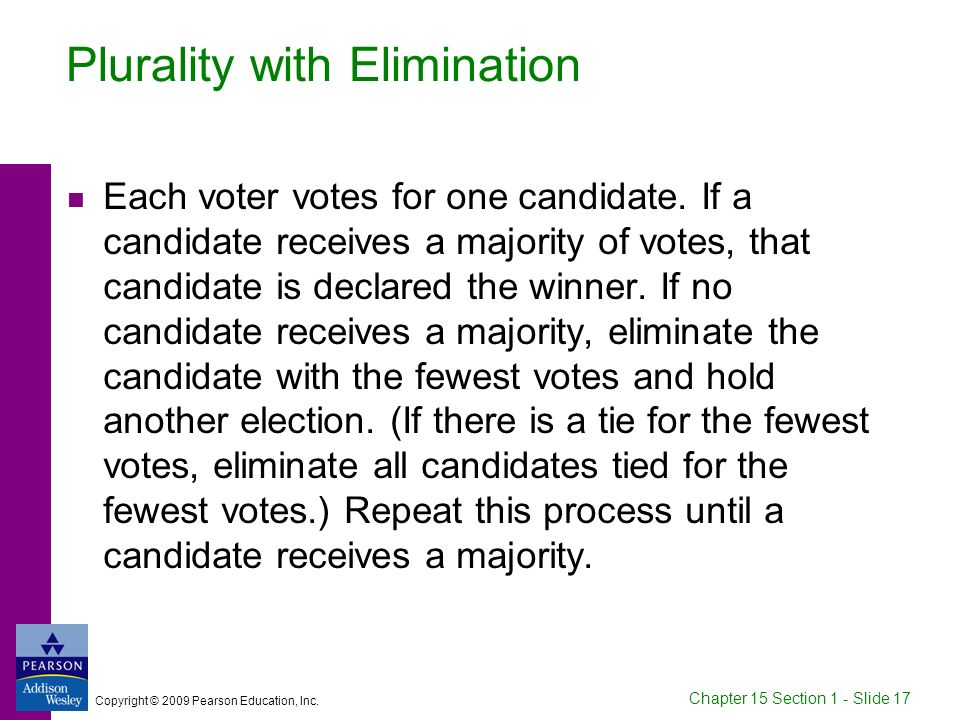 Plurality with Elimination

Each voter votes for one candidate. If a candidate receives a majority of votes, that candidate is declared the winner. If no candidate receives a majority, eliminate the candidate with the fewest votes and hold another election. (If there is a tie for the fewest votes, eliminate all candidates tied for the fewest votes.) Repeat this process until a candidate receives a majority.

PEARSON
Addison Wesley

Copyright © 2009 Pearson Education, Inc.

Chapter 15 Section 1 - Slide 17